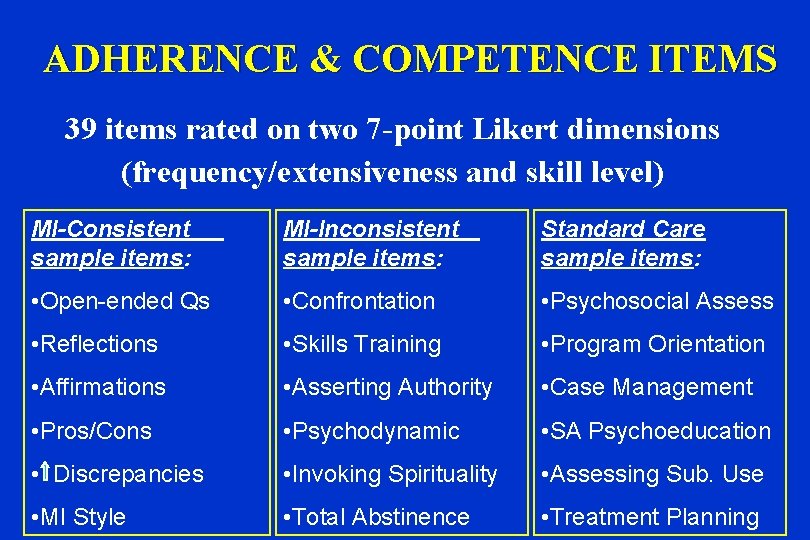 ADHERENCE & COMPETENCE ITEMS

39 items rated on two 7-point Likert dimensions (frequency/extensiveness and skill level)

MI-Consistent sample items:

•Open-ended Qs

•Reflections

•Affirmations

•Pros/Cons

•↑Discrepancies

•MI Style

MI-Inconsistent sample items:

•Confrontation

•Skills Training

•Asserting Authority

•Psychodynamic

•Invoking Spirituality

•Total Abstinence

Standard Care sample items:

•Psychosocial Assess

•Program Orientation

•Case Management

•SA Psychoeducation

•Assessing Sub. Use

•Treatment Planning